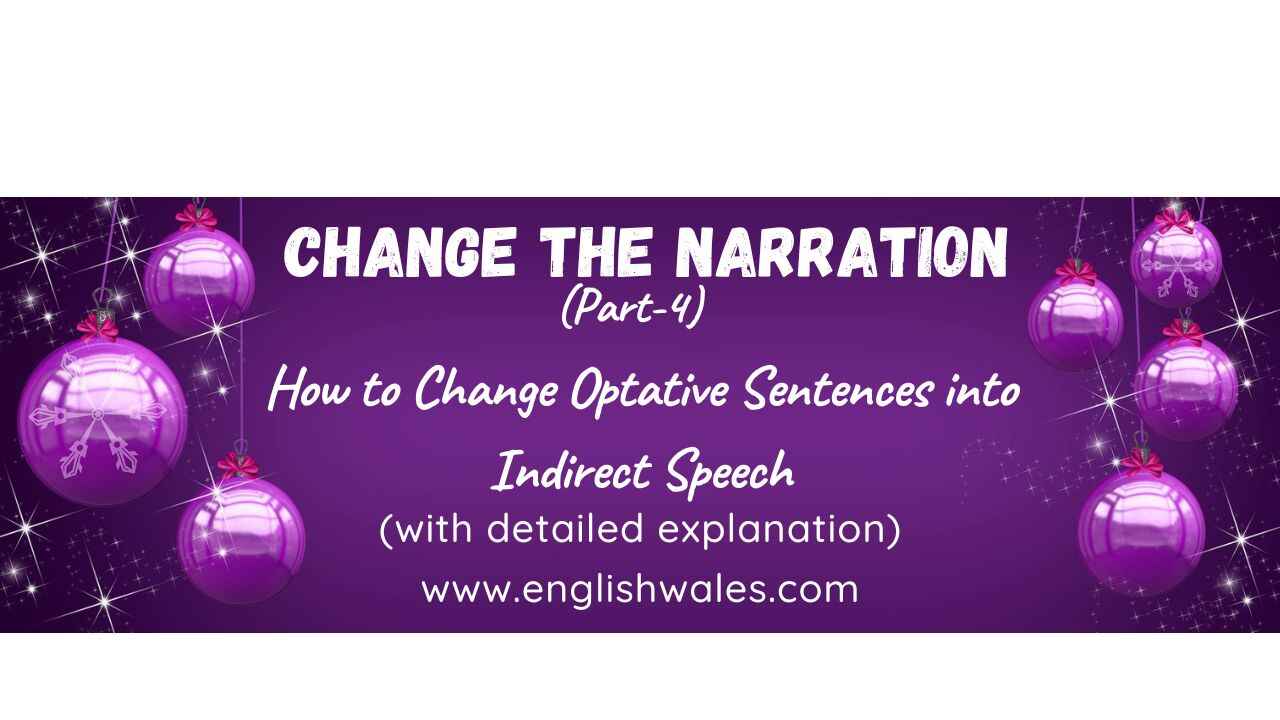 CHANGE THE NARRATION
(Part-4)

How to Change Optative Sentences into Indirect Speech

(with detailed explanation)

www.englishwales.com